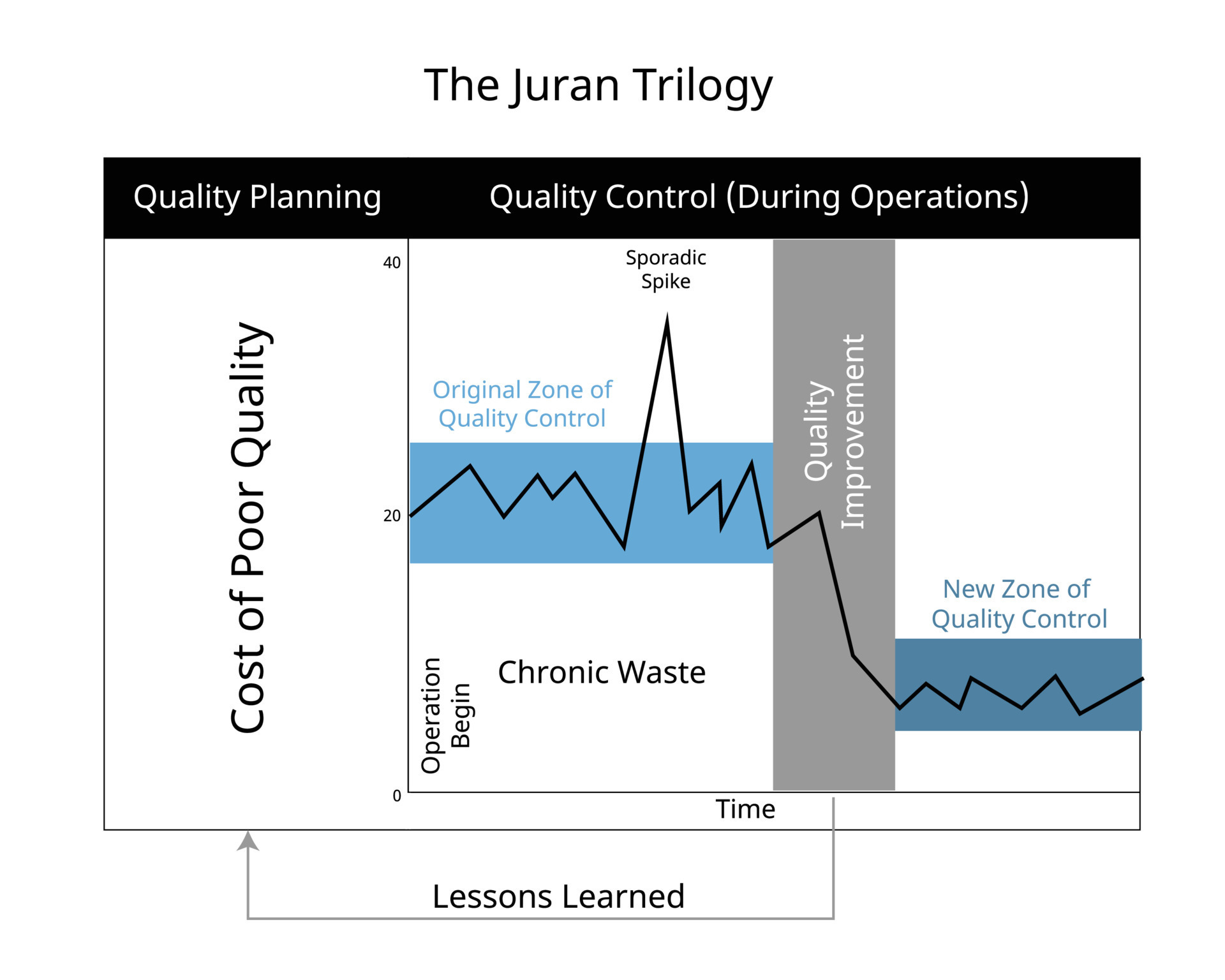 The Juran Trilogy

Quality Planning

Quality Control (During Operations)

Cost of Poor Quality

40

20

0

Sporadic Spike

Original Zone of Quality Control

Quality Improvement

New Zone of Quality Control

Operation Begin

Chronic Waste

Time

Lessons Learned